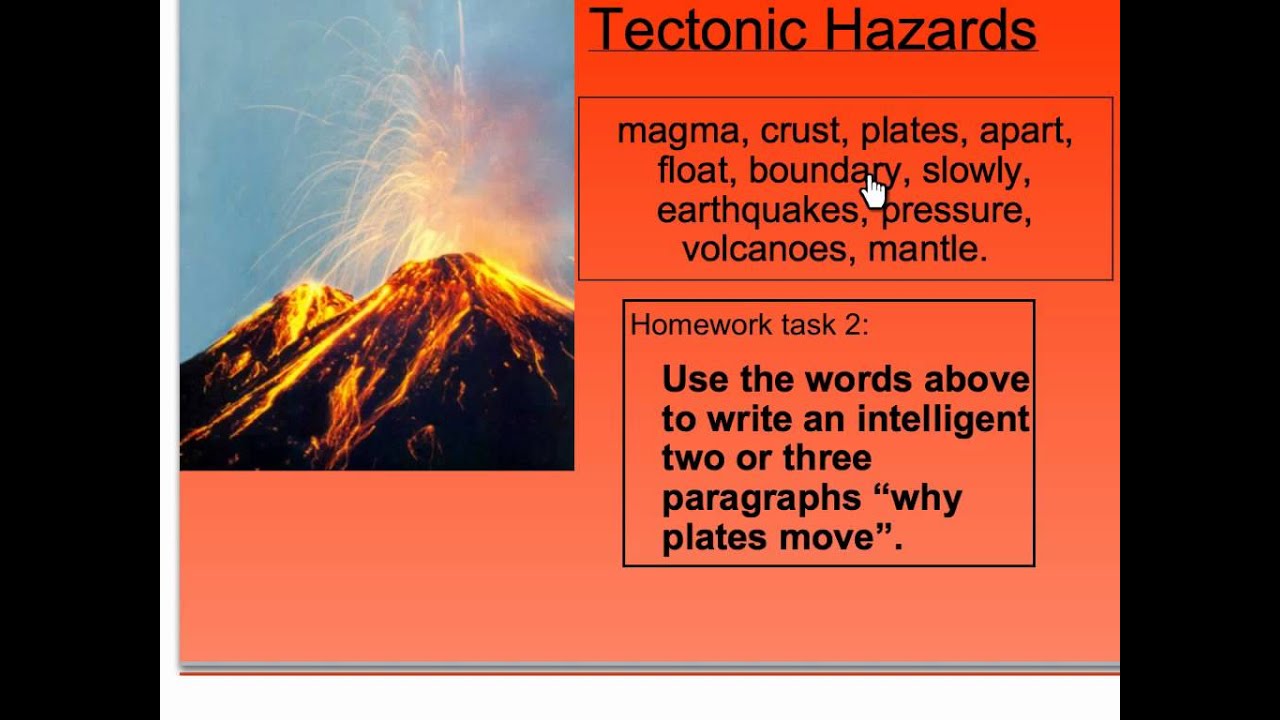 Tectonic Hazards

magma, crust, plates, apart, float, boundary, slowly, earthquakes, pressure, volcanoes, mantle.

Homework task 2:

Use the words above to write an intelligent two or three paragraphs “why plates move”.